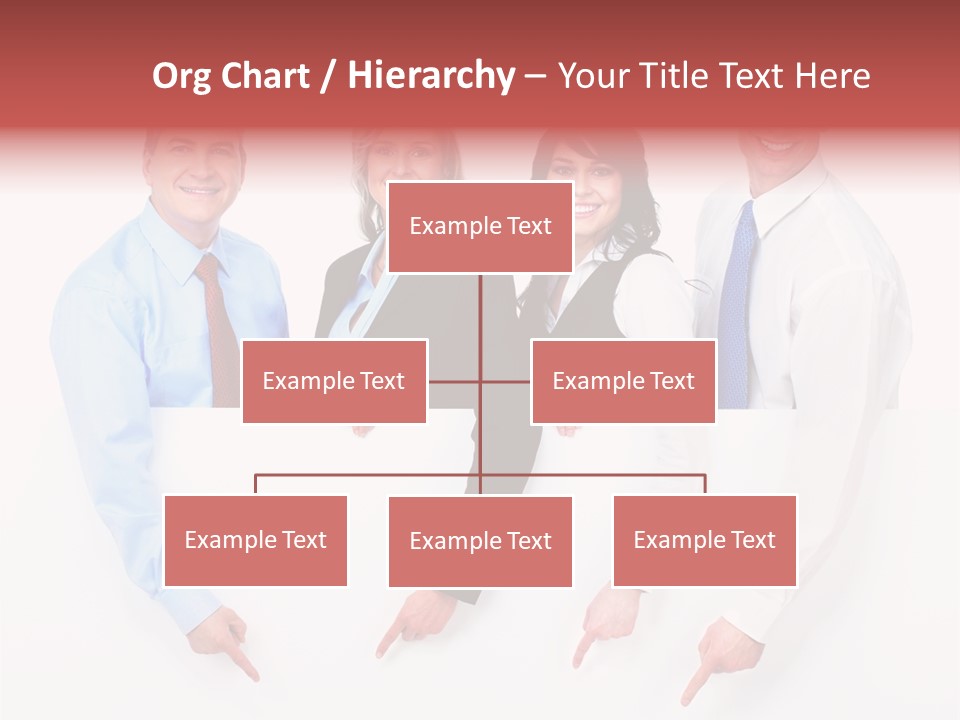 Org Chart / Hierarchy – Your Title Text Here

Example Text

Example Text

Example Text

Example Text

Example Text

Example Text